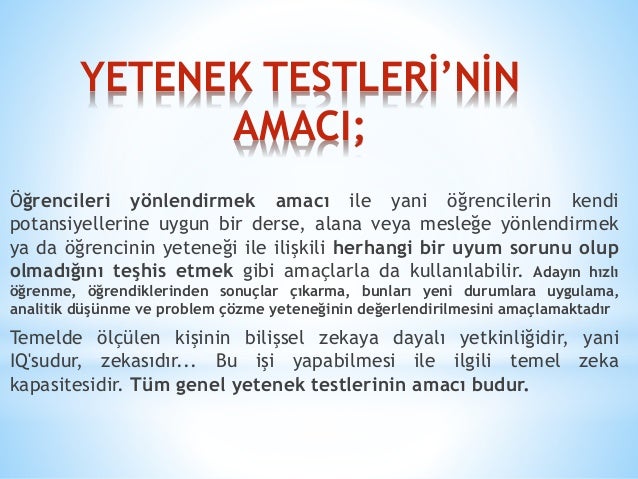 YETENEK TESTLERİ'NİN AMACI;

Öğrencileri yönlendirmek amacı ile yani öğrencilerin kendi potansiyellerine uygun bir derse, alana veya mesleğe yönlendirmek ya da öğrencinin yeteneği ile ilişkili herhangi bir uyum sorunu olup olmadığını teşhis etmek gibi amaçlarla da kullanılabilir. Adayın hızlı öğrenme, öğrendiklerinden sonuçlar çıkarma, bunları yeni durumlara uygulama, analitik düşünme ve problem çözme yeteneğinin değerlendirilmesini amaçlamaktadır

Temelde ölçülen kişinin bilişsel zekaya dayalı yetkinliğidir, yani IQ'sudur, zekasıdır... Bu işi yapabilmesi ile ilgili temel zeka kapasitesidir. Tüm genel yetenek testlerinin amacı budur.